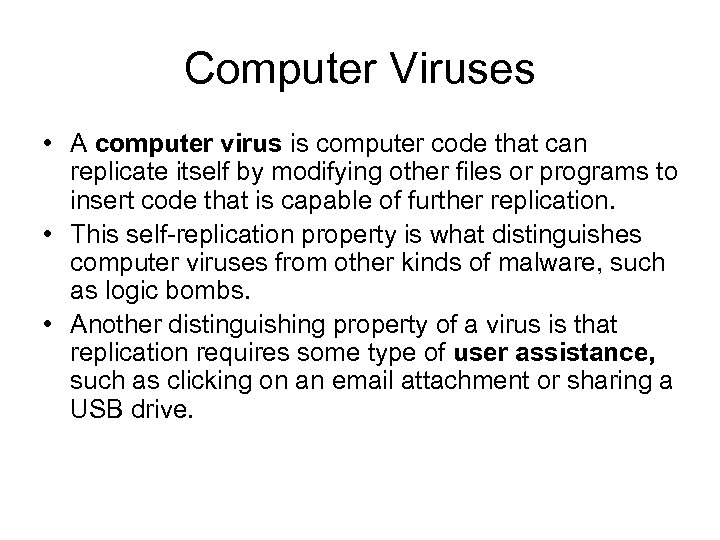 Computer Viruses

• A computer virus is computer code that can replicate itself by modifying other files or programs to insert code that is capable of further replication.
• This self-replication property is what distinguishes computer viruses from other kinds of malware, such as logic bombs.
• Another distinguishing property of a virus is that replication requires some type of user assistance, such as clicking on an email attachment or sharing a USB drive.